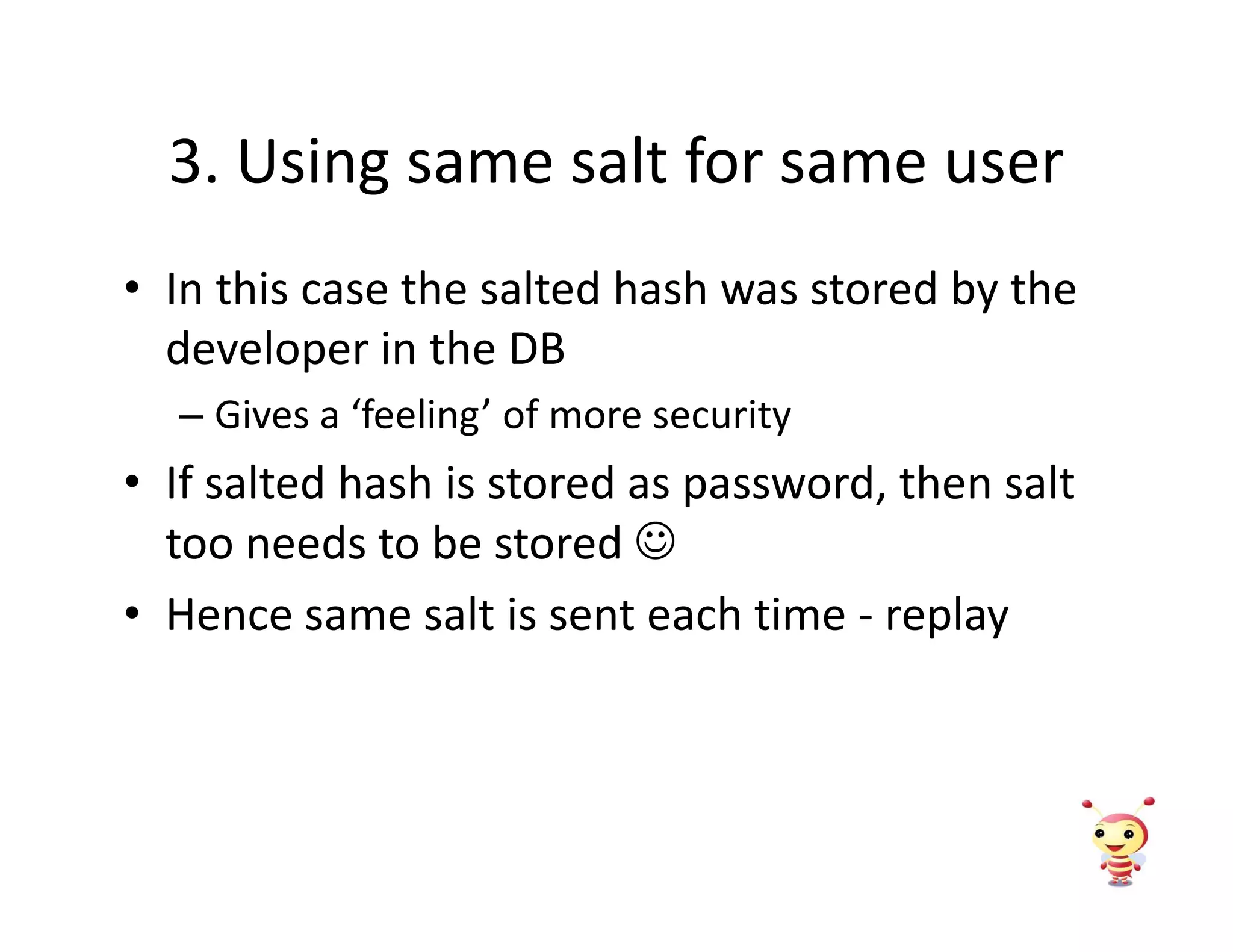 3. Using same salt for same user

• In this case the salted hash was stored by the developer in the DB

– Gives a ‘feeling’ of more security

• If salted hash is stored as password, then salt too needs to be stored ☺

• Hence same salt is sent each time - replay